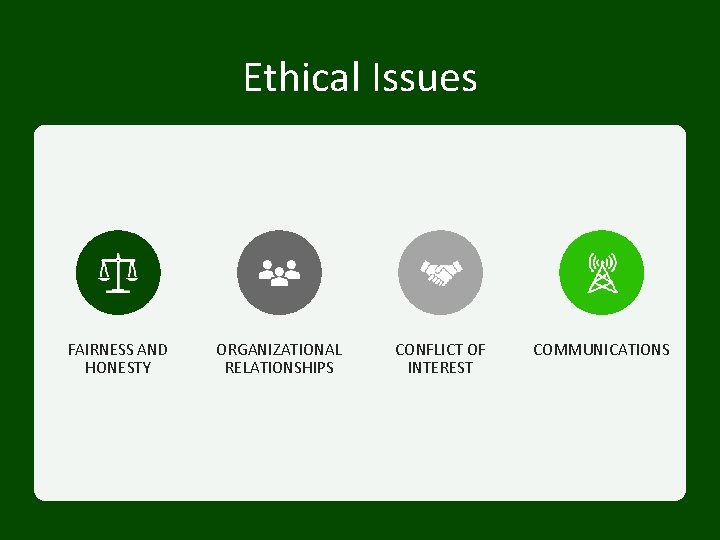 Ethical Issues

FAIRNESS AND HONESTY

ORGANIZATIONAL RELATIONSHIPS

CONFLICT OF INTEREST

COMMUNICATIONS